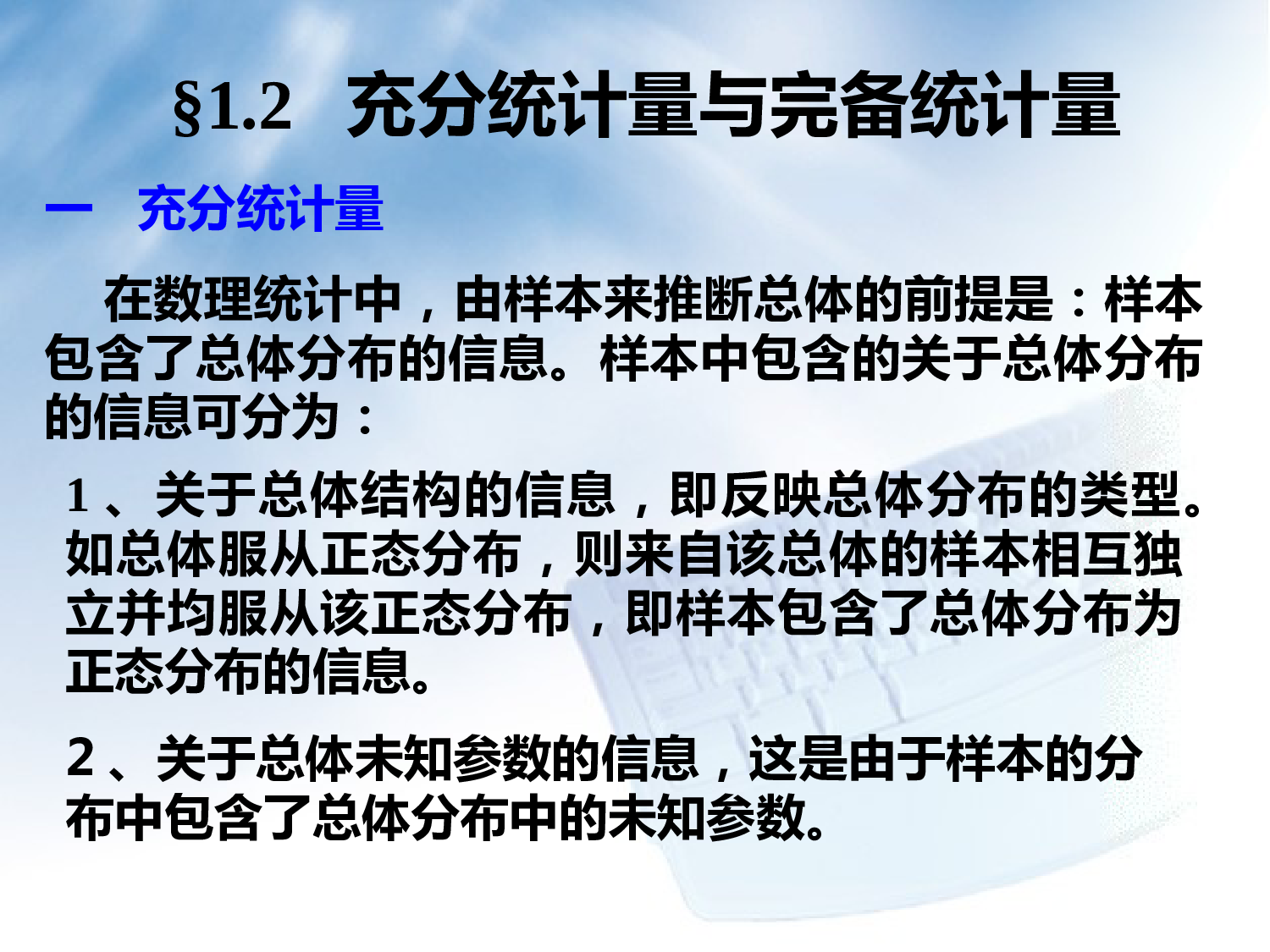 §1.2 充分统计量与完备统计量

一 充分统计量

在数理统计中，由样本来推断总体的前提是：样本包含了总体分布的信息。样本中包含的关于总体分布的信息可分为：

1、关于总体结构的信息，即反映总体分布的类型。如总体服从正态分布，则来自该总体的样本相互独立并均服从该正态分布，即样本包含了总体分布为正态分布的信息。

2、关于总体未知参数的信息，这是由于样本的分布中包含了总体分布中的未知参数。